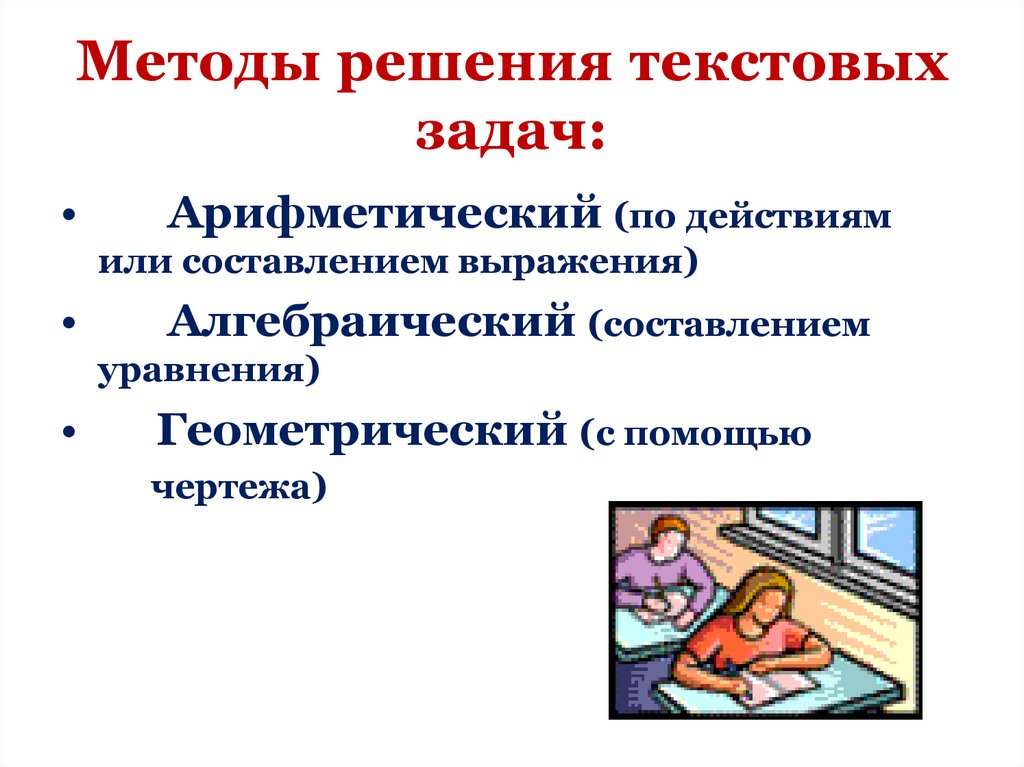 Методы решения текстовых задач:

• Арифметический (по действиям или составлением выражения)

• Алгебраический (составлением уравнения)

• Геометрический (с помощью чертежа)